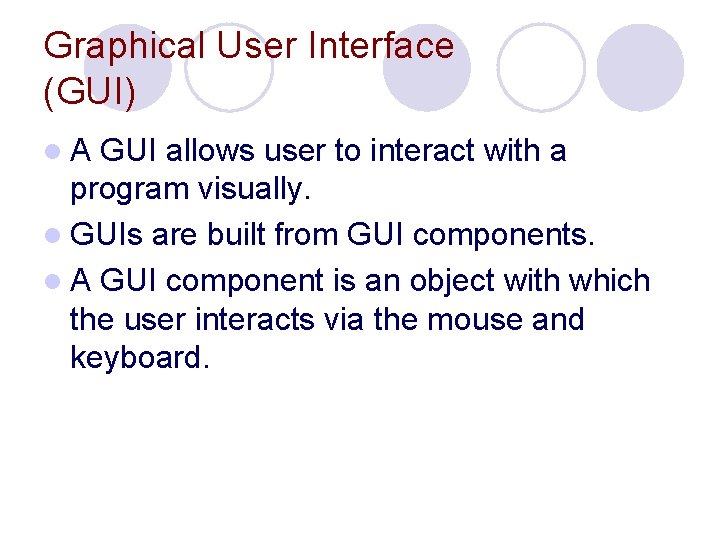 Graphical User Interface (GUI)

- A GUI allows user to interact with a program visually.
- GUIs are built from GUI components.
- A GUI component is an object with which the user interacts via the mouse and keyboard.